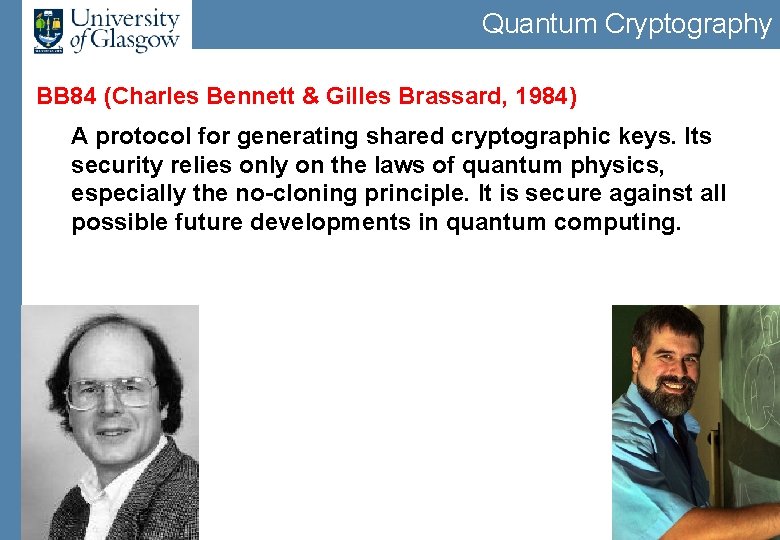 University of Glasgow

Quantum Cryptography

BB84 (Charles Bennett & Gilles Brassard, 1984)

A protocol for generating shared cryptographic keys. Its security relies only on the laws of quantum physics, especially the no-cloning principle. It is secure against all possible future developments in quantum computing.